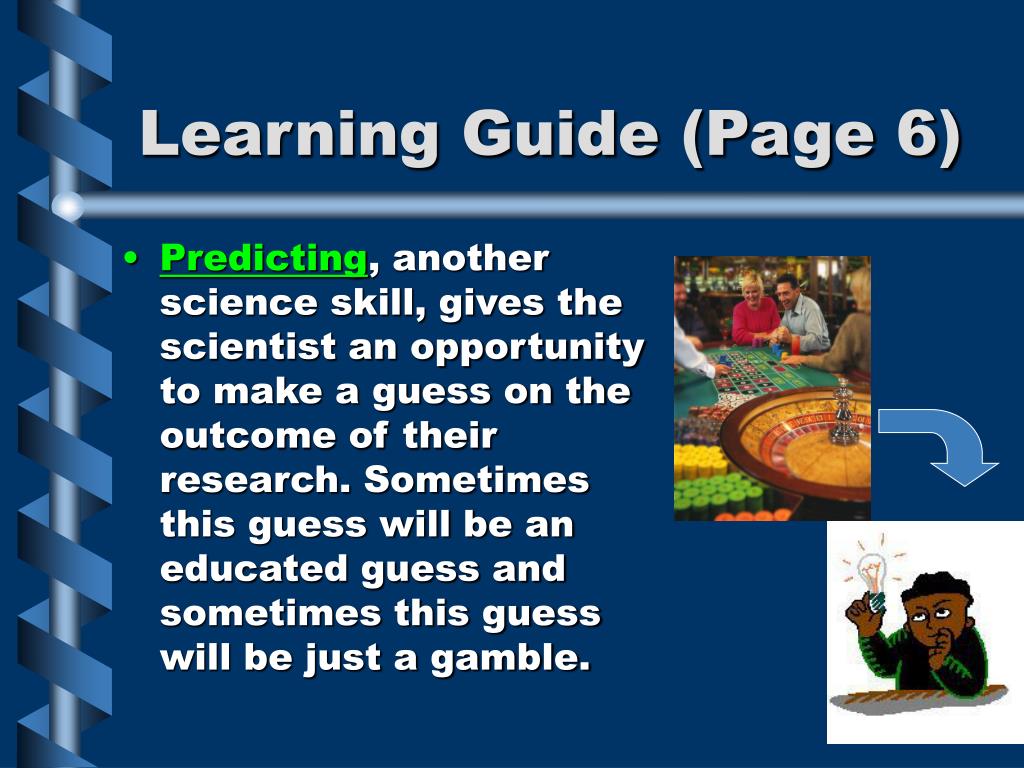 Learning Guide (Page 6)

• Predicting, another science skill, gives the scientist an opportunity to make a guess on the outcome of their research. Sometimes this guess will be an educated guess and sometimes this guess will be just a gamble.